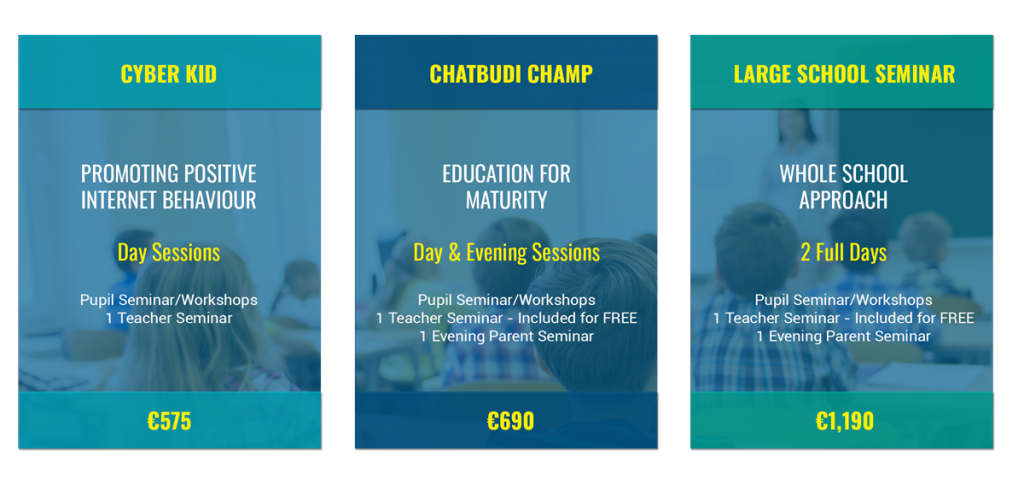 CYBER KID

PROMOTING POSITIVE INTERNET BEHAVIOUR

Day Sessions

Pupil Seminar/Workshops
1 Teacher Seminar

€575

CHATBUDI CHAMP

EDUCATION FOR MATURITY

Day & Evening Sessions

Pupil Seminar/Workshops
1 Teacher Seminar - Included for FREE
1 Evening Parent Seminar

€690

LARGE SCHOOL SEMINAR

WHOLE SCHOOL APPROACH

2 Full Days

Pupil Seminar/Workshops
1 Teacher Seminar - Included for FREE
1 Evening Parent Seminar

€1,190